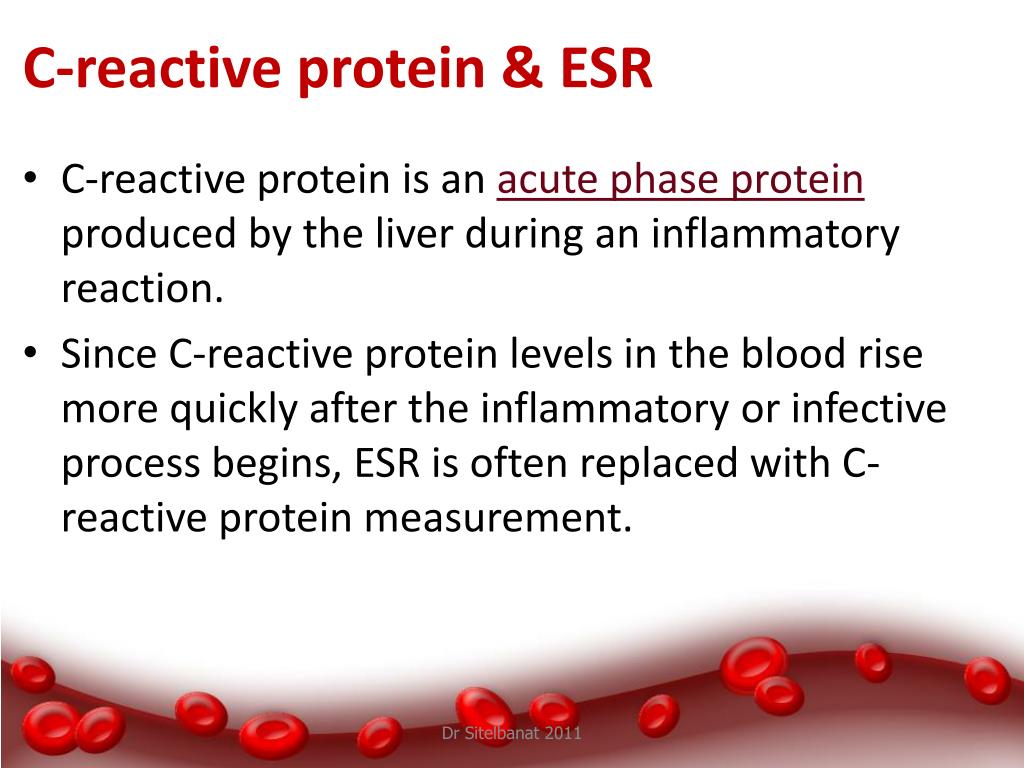 C-reactive protein & ESR

• C-reactive protein is an acute phase protein produced by the liver during an inflammatory reaction.

• Since C-reactive protein levels in the blood rise more quickly after the inflammatory or infective process begins, ESR is often replaced with C-reactive protein measurement.

Dr Sitelbanat 2011